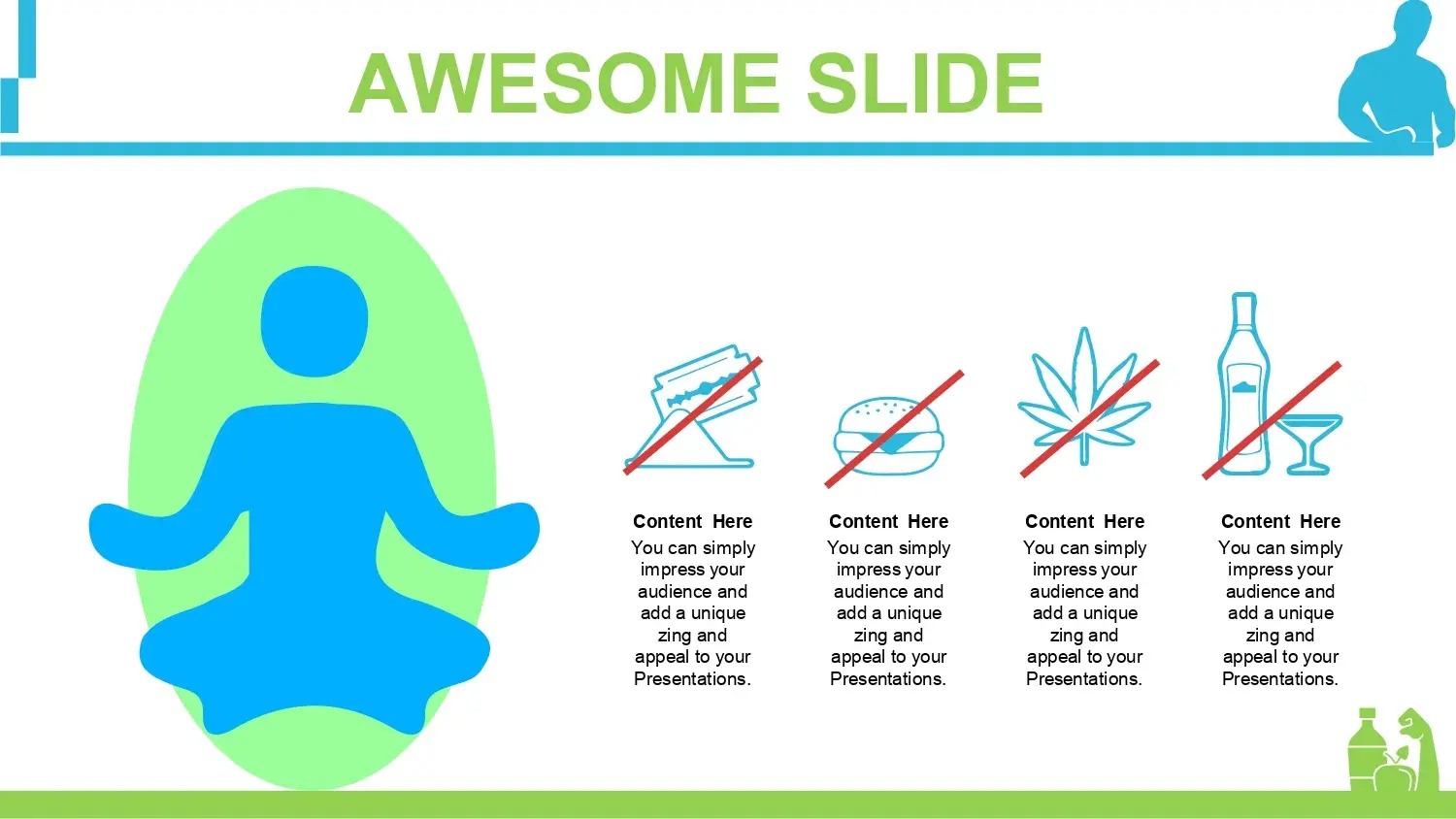 AWESOME SLIDE

Content Here
You can simply impress your audience and add a unique zing and appeal to your Presentations.

Content Here
You can simply impress your audience and add a unique zing and appeal to your Presentations.

Content Here
You can simply impress your audience and add a unique zing and appeal to your Presentations.

Content Here
You can simply impress your audience and add a unique zing and appeal to your Presentations.